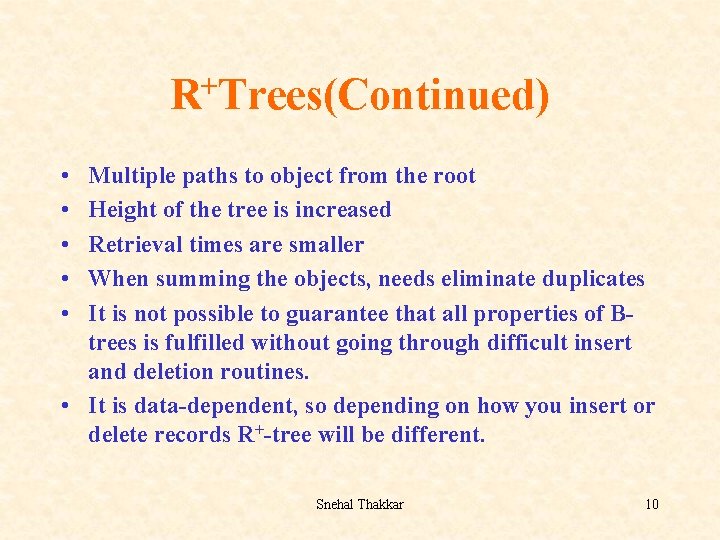 $R^+$Trees(Continued)

• Multiple paths to object from the root
• Height of the tree is increased
• Retrieval times are smaller
• When summing the objects, needs eliminate duplicates
• It is not possible to guarantee that all properties of B-trees is fulfilled without going through difficult insert and deletion routines.
• It is data-dependent, so depending on how you insert or delete records $R^+$-tree will be different.

Snehal Thakkar

10